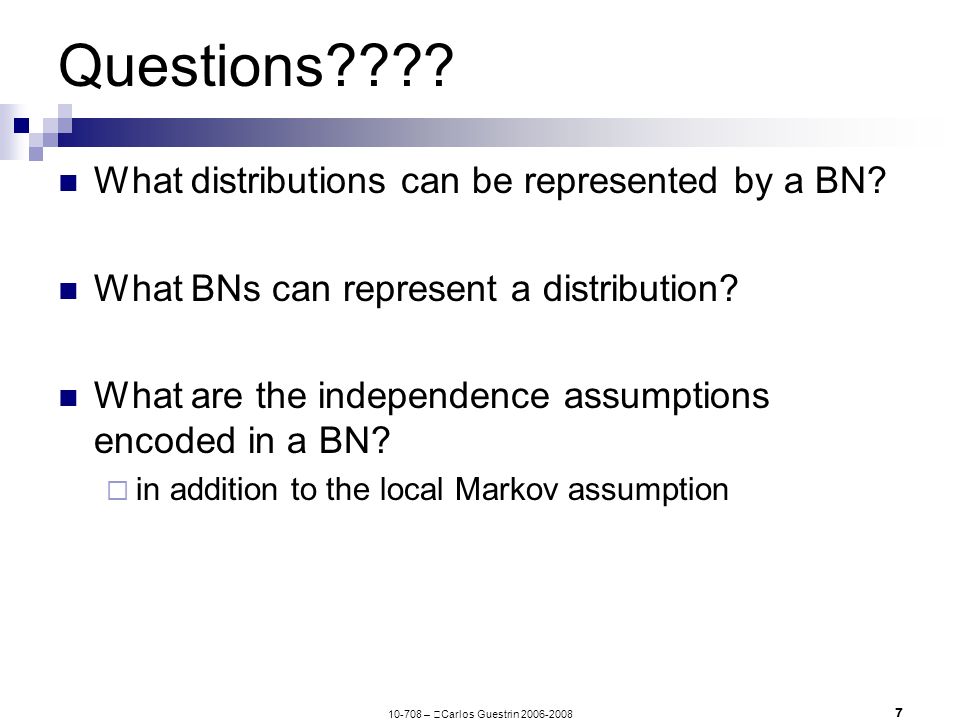 Questions????

What distributions can be represented by a BN?

What BNs can represent a distribution?

What are the independence assumptions encoded in a BN?

in addition to the local Markov assumption

10-708 – Carlos Guestrin 2006-2008

7